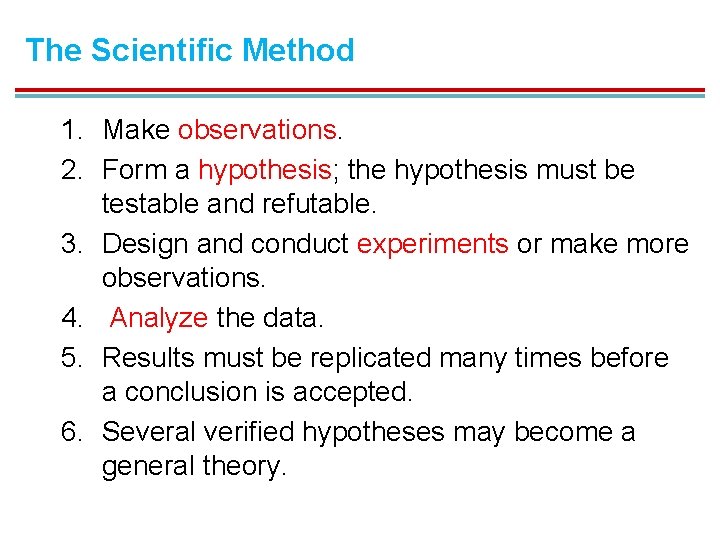 The Scientific Method

1. Make observations.
2. Form a hypothesis; the hypothesis must be testable and refutable.
3. Design and conduct experiments or make more observations.
4. Analyze the data.
5. Results must be replicated many times before a conclusion is accepted.
6. Several verified hypotheses may become a general theory.